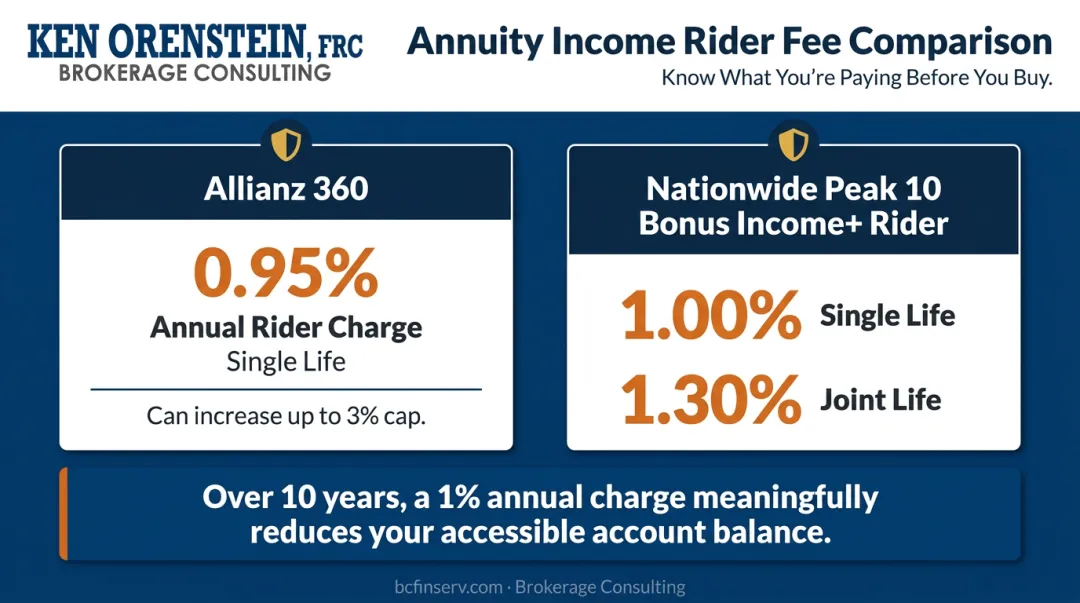 KEN ORENSTEIN, FRC
BROKERAGE CONSULTING

Annuity Income Rider Fee Comparison
Know What You're Paying Before You Buy.

Allianz 360

0.95%
Annual Rider Charge
Single Life

Can increase up to 3% cap.

Nationwide Peak 10
Bonus Income+ Rider

1.00% Single Life
1.30% Joint Life

Over 10 years, a 1% annual charge meaningfully reduces your accessible account balance.

bcfinserv.com · Brokerage Consulting